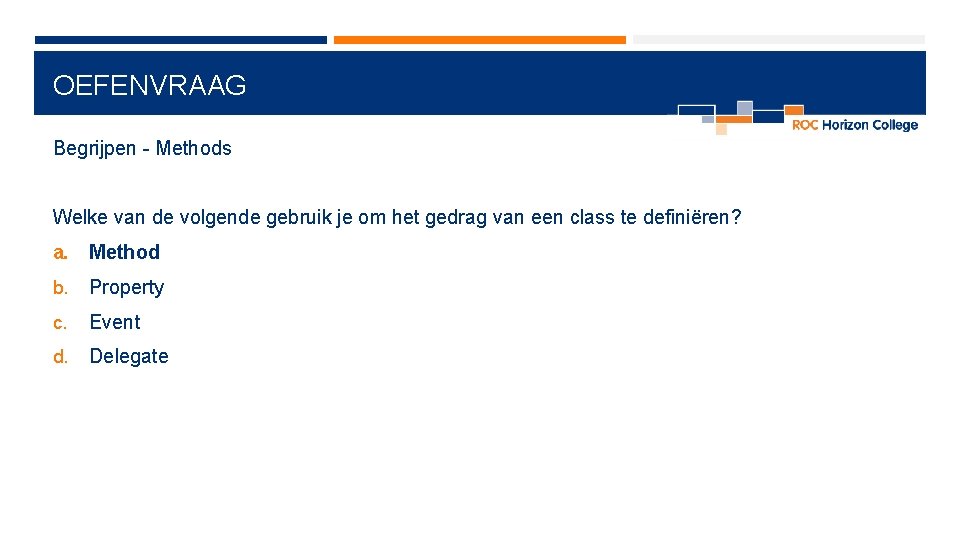 OEFENVRAAG

ROC Horizon College

Begrijpen - Methods

Welke van de volgende gebruik je om het gedrag van een class te definiëren?

a. Method

b. Property

c. Event

d. Delegate